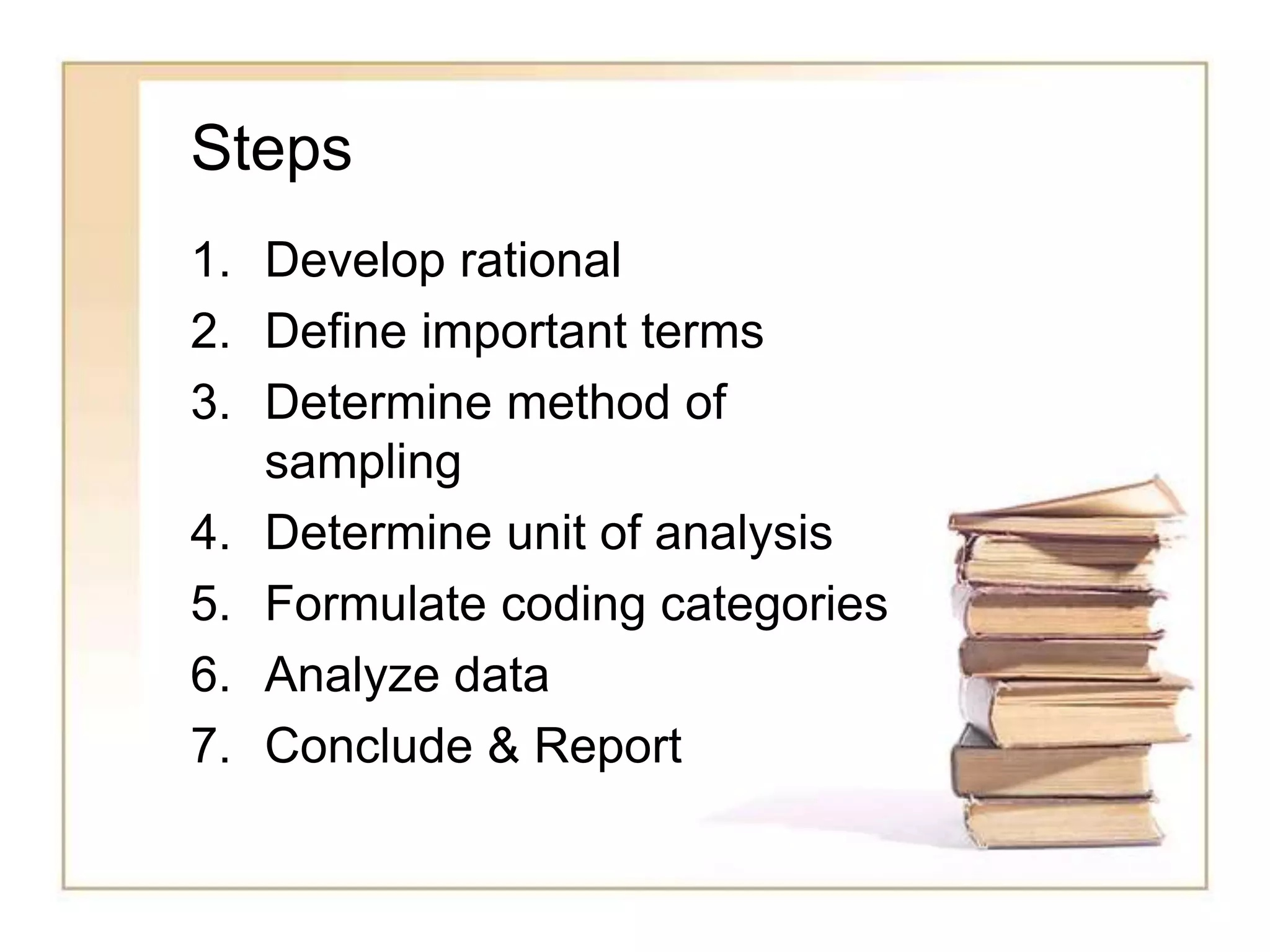 Steps

1. Develop rational
2. Define important terms
3. Determine method of sampling
4. Determine unit of analysis
5. Formulate coding categories
6. Analyze data
7. Conclude & Report